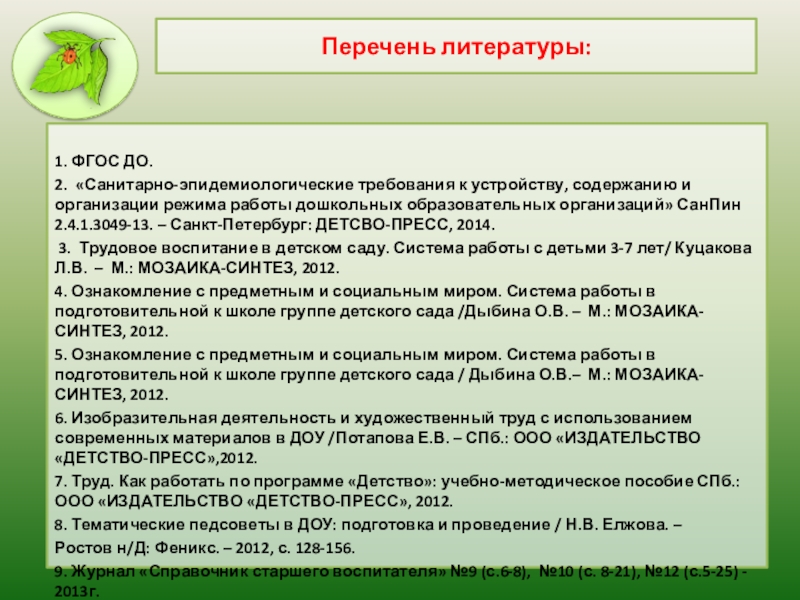 Перечень литературы:

1. ФГОС ДО.

2. «Санитарно-эпидемиологические требования к устройству, содержанию и организации режима работы дошкольных образовательных организаций» СанПин 2.4.1.3049-13. – Санкт-Петербург: ДЕТСВО-ПРЕСС, 2014.

3. Трудовое воспитание в детском саду. Система работы с детьми 3-7 лет/ Куцакова Л.В. – М.: МОЗАИКА-СИНТЕЗ, 2012.

4. Ознакомление с предметным и социальным миром. Система работы в подготовительной к школе группе детского сада /Дыбина О.В. – М.: МОЗАИКА-СИНТЕЗ, 2012.

5. Ознакомление с предметным и социальным миром. Система работы в подготовительной к школе группе детского сада / Дыбина О.В.– М.: МОЗАИКА-СИНТЕЗ, 2012.

6. Изобразительная деятельность и художественный труд с использованием современных материалов в ДОУ /Потапова Е.В. – СПб.: ООО «ИЗДАТЕЛЬСТВО «ДЕТСТВО-ПРЕСС»,2012.

7. Труд. Как работать по программе «Детство»: учебно-методическое пособие СПб.: ООО «ИЗДАТЕЛЬСТВО «ДЕТСТВО-ПРЕСС», 2012.

8. Тематические педсоветы в ДОУ: подготовка и проведение / Н.В. Елжова. –

Ростов н/Д: Феникс. – 2012, с. 128-156.

9. Журнал «Справочник старшего воспитателя» №9 (с.6-8), №10 (с. 8-21), №12 (с.5-25) - 2013г.